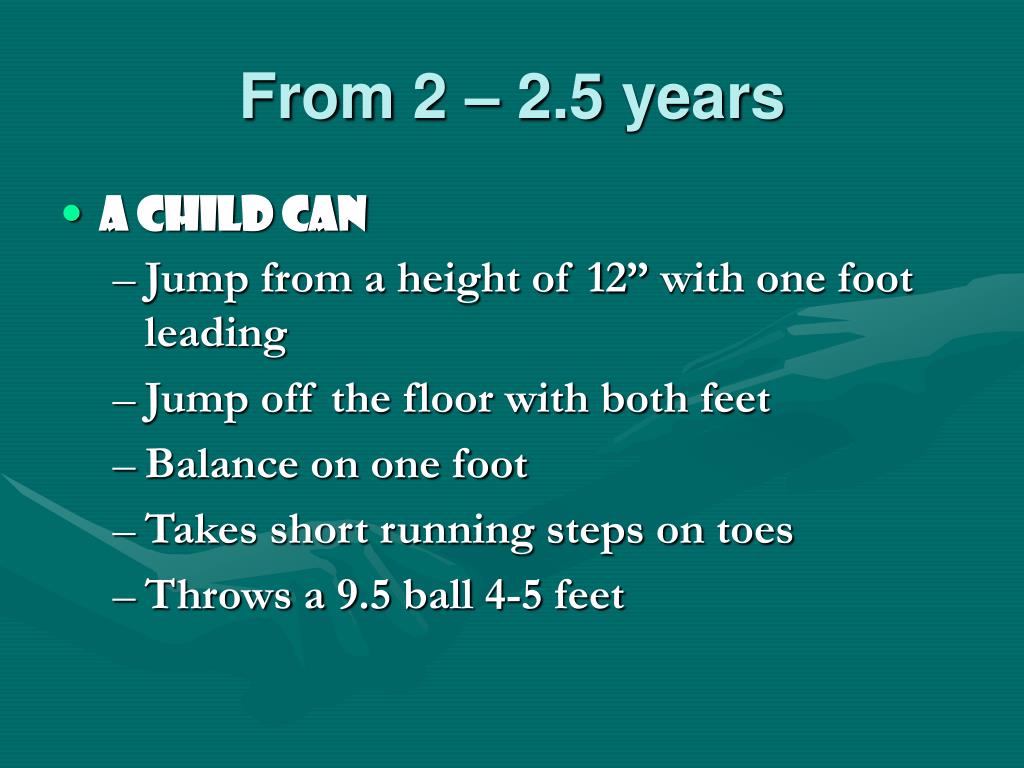 From 2 – 2.5 years

• A CHILD CAN
– Jump from a height of 12” with one foot leading
– Jump off the floor with both feet
– Balance on one foot
– Takes short running steps on toes
– Throws a 9.5 ball 4-5 feet